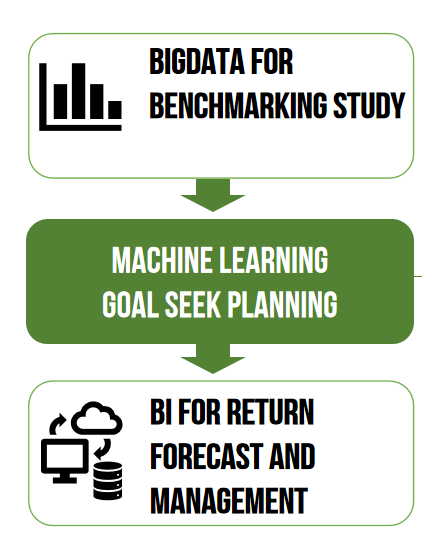 BIGDATA FOR BENCHMARKING STUDY

MACHINE LEARNING GOAL SEEK PLANNING

BI FOR RETURN FORECAST AND MANAGEMENT